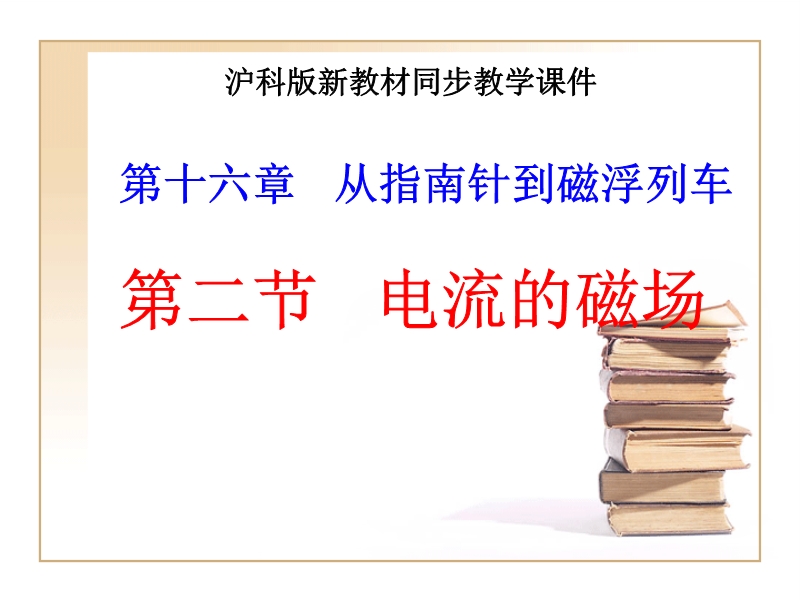 沪科版新教材同步教学课件

第十六章　从指南针到磁浮列车

第二节　电流的磁场